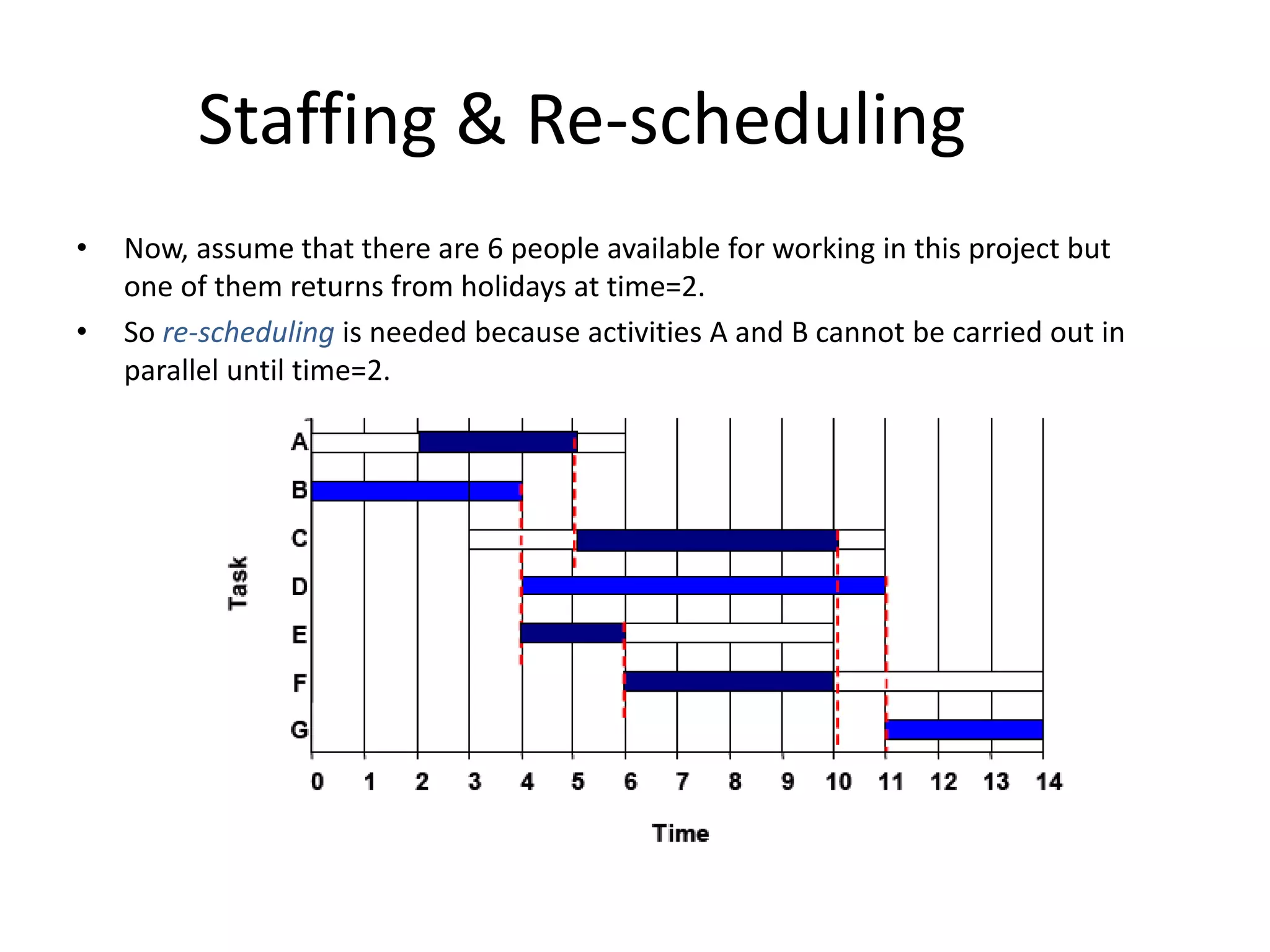 Staffing & Re-scheduling

• Now, assume that there are 6 people available for working in this project but one of them returns from holidays at time=2.

• So re-scheduling is needed because activities A and B cannot be carried out in parallel until time=2.

Task

A
B
C
D
E
F
G

0 1 2 3 4 5 6 7 8 9 10 11 12 13 14

Time